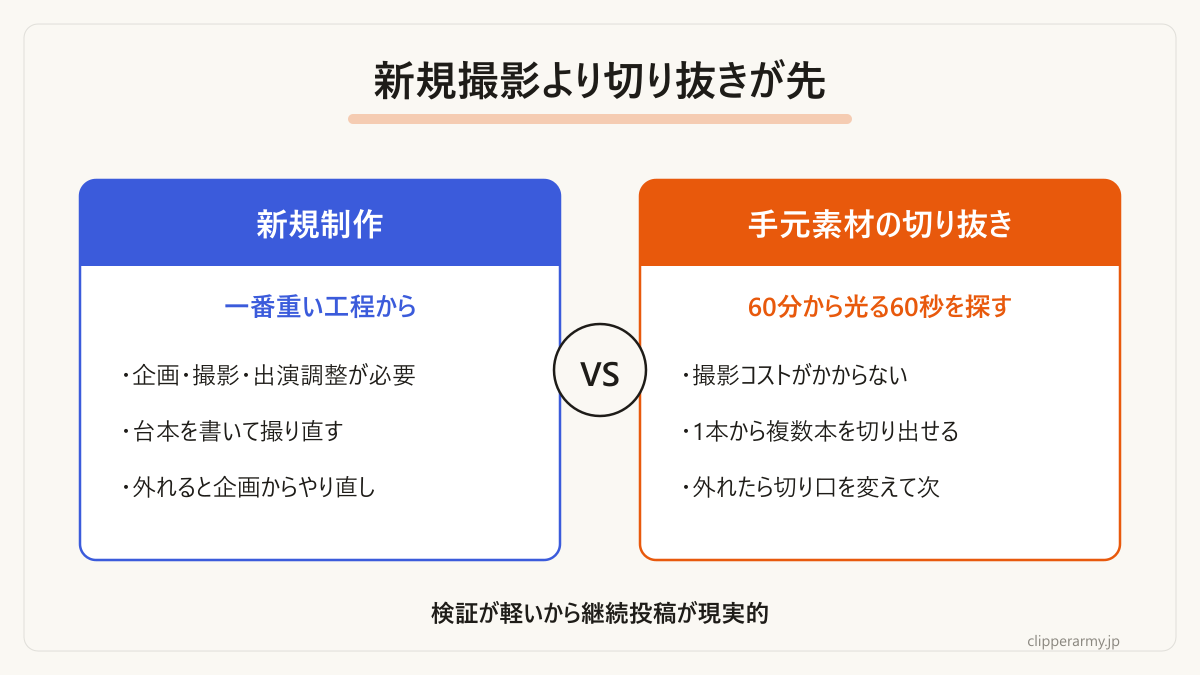 新規撮影より切り抜きが先

新規制作

一番重い工程から

・企画・撮影・出演調整が必要

・台本を書いて撮り直す

・外れると企画からやり直し

VS

手元素材の切り抜き

60分から光る60秒を探す

・撮影コストがかからない

・1本から複数本を切り出せる

・外れたら切り口を変えて次

検証が軽いから継続投稿が現実的

clipperarmy.jp